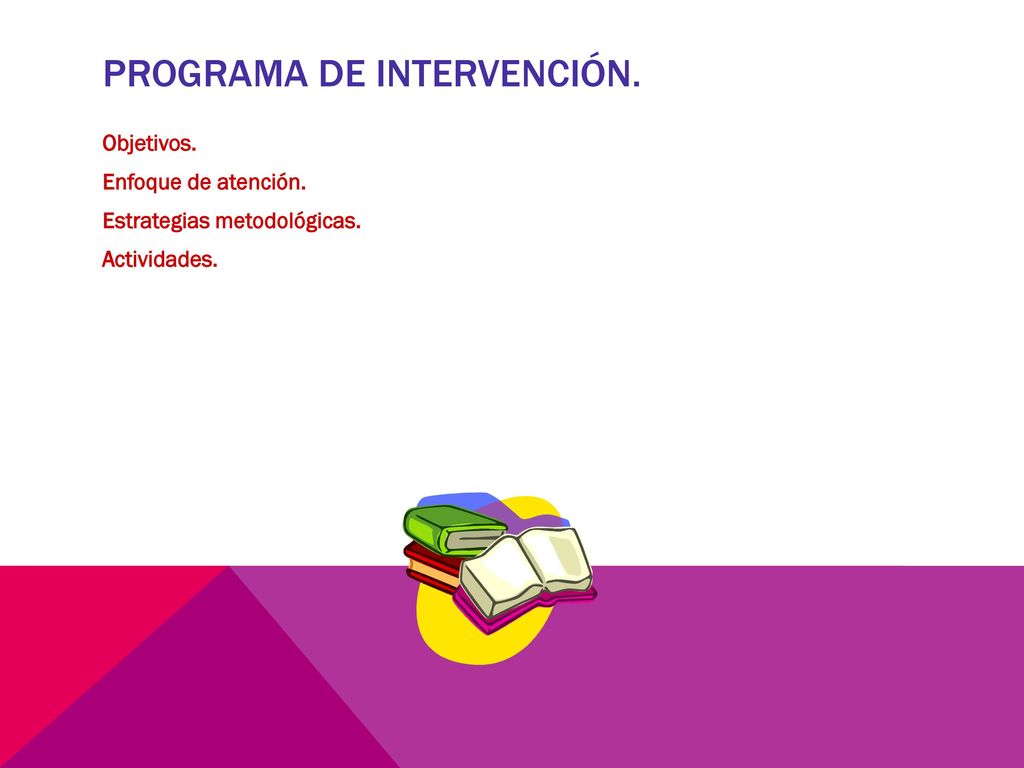 PROGRAMA DE INTERVENCIÓN.

Objetivos.

Enfoque de atención.

Estrategias metodológicas.

Actividades.